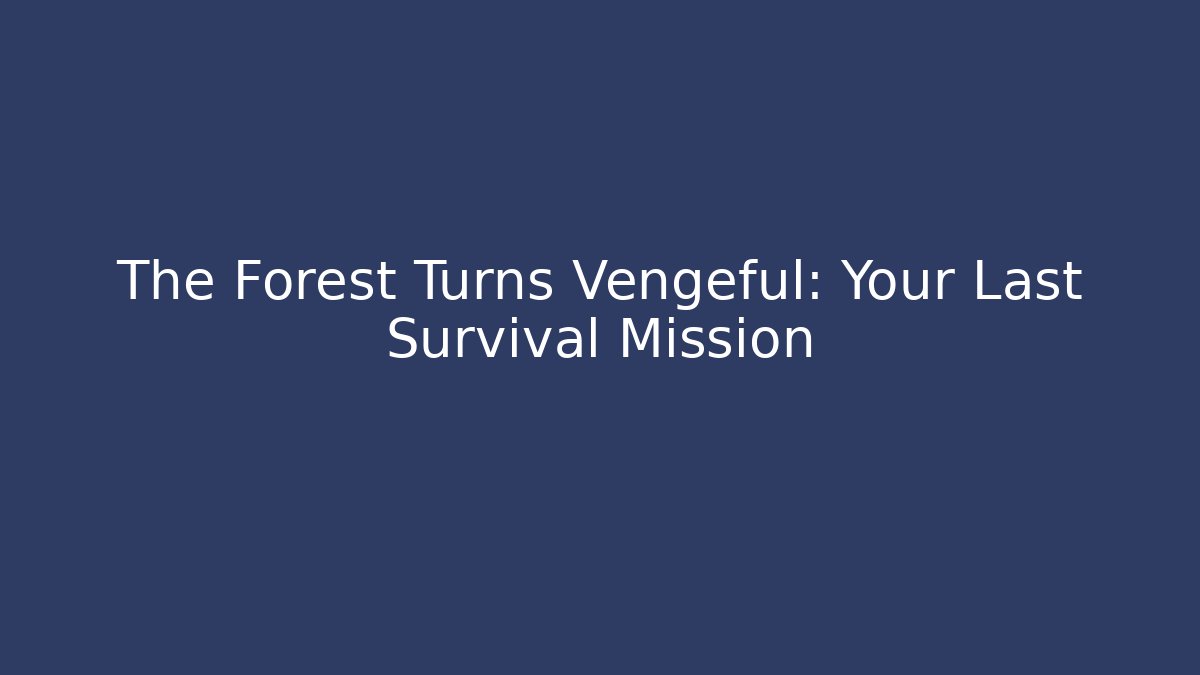 The Forest Turns Vengeful: Your Last Survival Mission